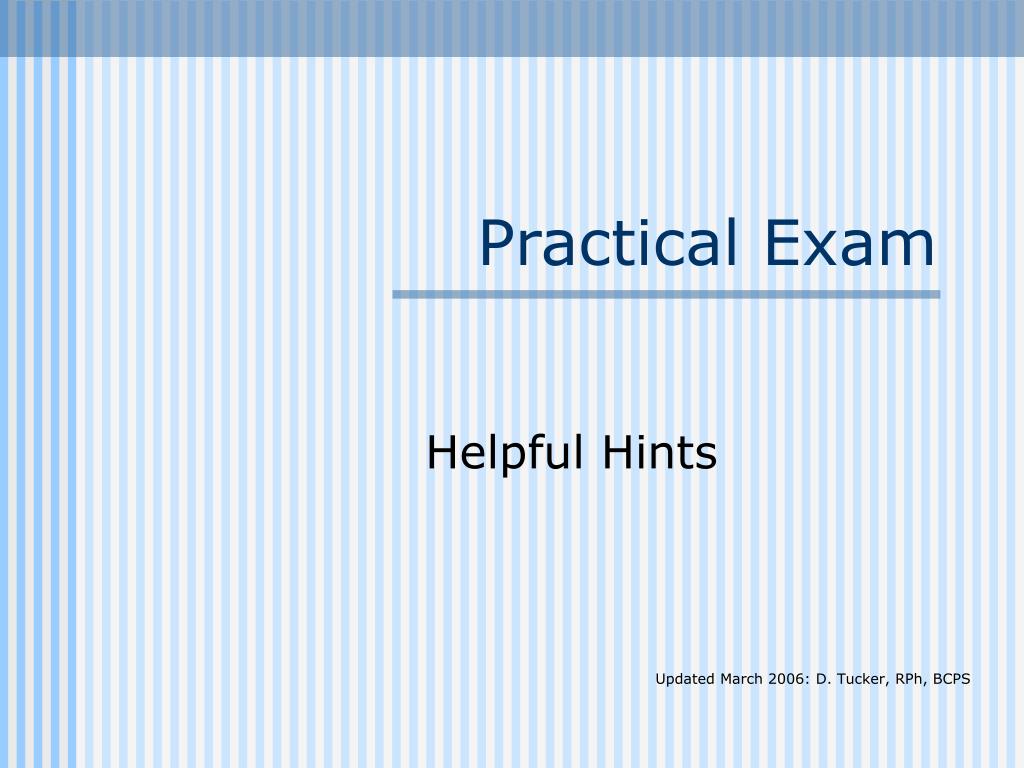 Practical Exam

Helpful Hints

Updated March 2006: D. Tucker, RPh, BCPS